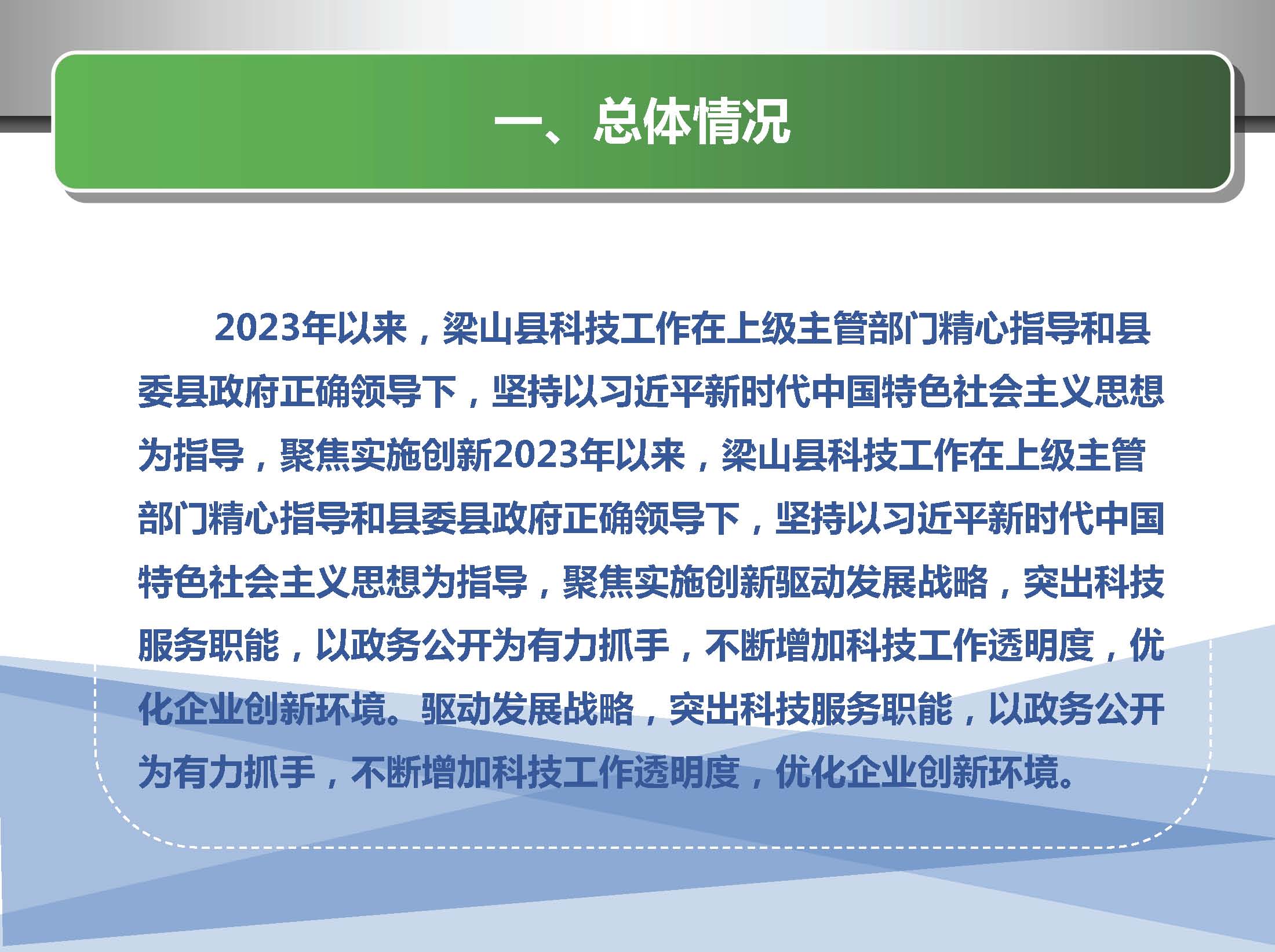 一、总体情况

2023年以来，梁山县科技工作在上级主管部门精心指导和县委县政府正确领导下，坚持以习近平新时代中国特色社会主义思想为指导，聚焦实施创新2023年以来，梁山县科技工作在上级主管部门精心指导和县委县政府正确领导下，坚持以习近平新时代中国特色社会主义思想为指导，聚焦实施创新驱动发展战略，突出科技服务职能，以政务公开为有力抓手，不断增加科技工作透明度，优化企业创新环境。驱动发展战略，突出科技服务职能，以政务公开为有力抓手，不断增加科技工作透明度，优化企业创新环境。